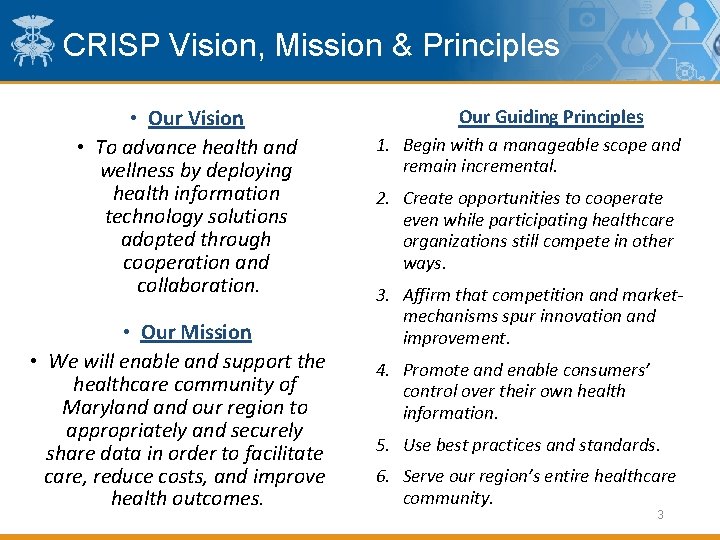 CRISP Vision, Mission & Principles

• Our Vision

• To advance health and wellness by deploying health information technology solutions adopted through cooperation and collaboration.

• Our Mission

• We will enable and support the healthcare community of Maryland and our region to appropriately and securely share data in order to facilitate care, reduce costs, and improve health outcomes.

Our Guiding Principles

1. Begin with a manageable scope and remain incremental.

2. Create opportunities to cooperate even while participating healthcare organizations still compete in other ways.

3. Affirm that competition and market-mechanisms spur innovation and improvement.

4. Promote and enable consumers' control over their own health information.

5. Use best practices and standards.

6. Serve our region's entire healthcare community.

3